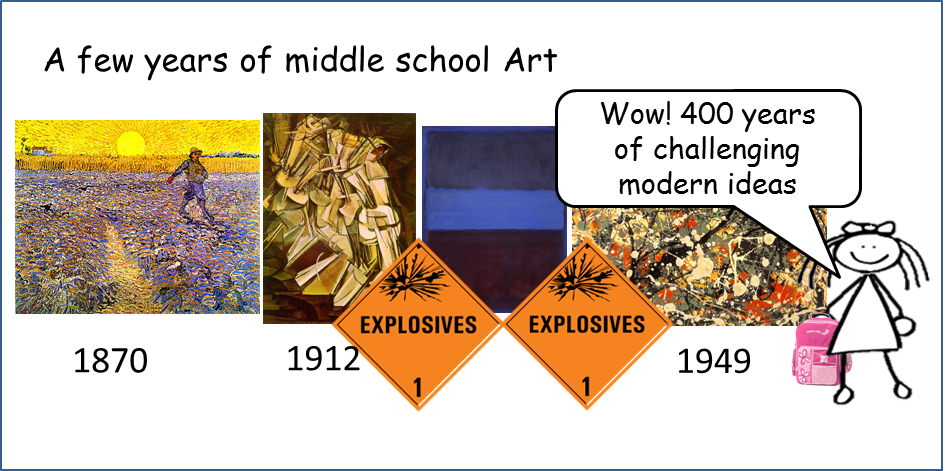 A few years of middle school Art

Wow! 400 years of challenging modern ideas

1870

1912

EXPLOSIVES

1

EXPLOSIVES

1

1949